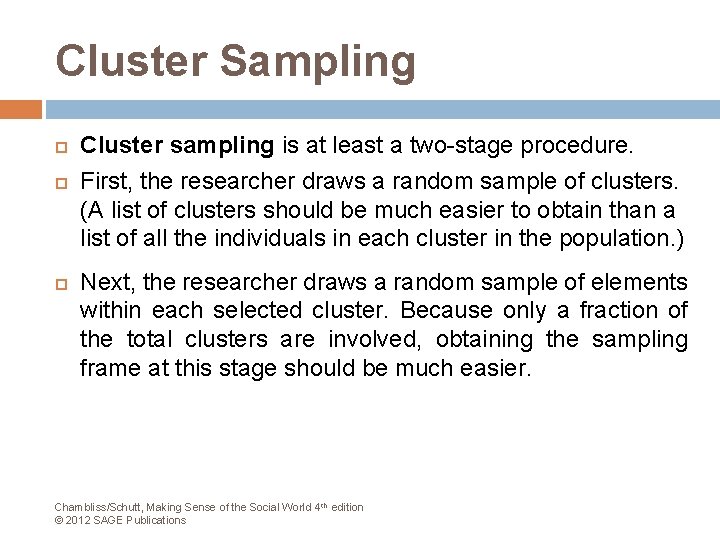 Cluster Sampling

Cluster sampling is at least a two-stage procedure.

First, the researcher draws a random sample of clusters. (A list of clusters should be much easier to obtain than a list of all the individuals in each cluster in the population.)

Next, the researcher draws a random sample of elements within each selected cluster. Because only a fraction of the total clusters are involved, obtaining the sampling frame at this stage should be much easier.

Chambliss/Schutt, Making Sense of the Social World 4th edition
© 2012 SAGE Publications